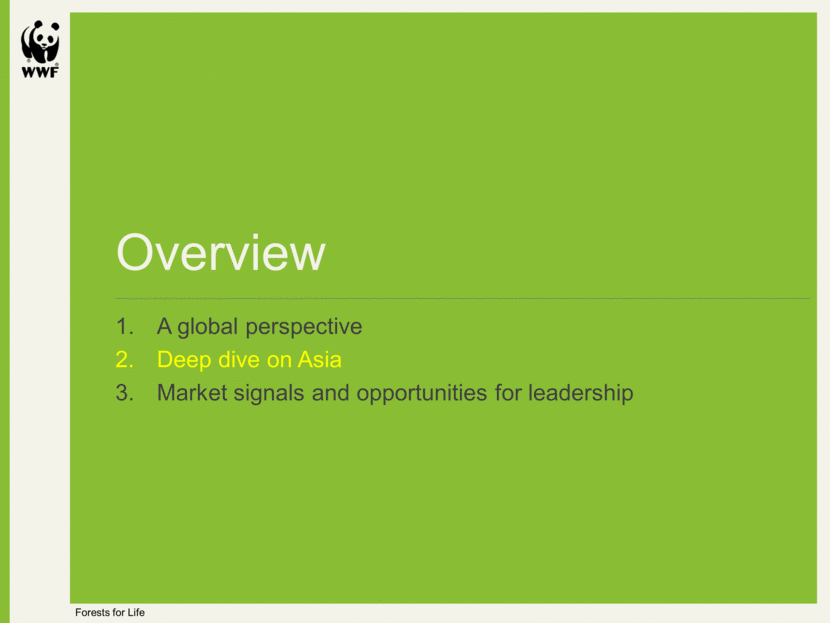 WWF

Overview

1. A global perspective
2. Deep dive on Asia
3. Market signals and opportunities for leadership

Forests for Life